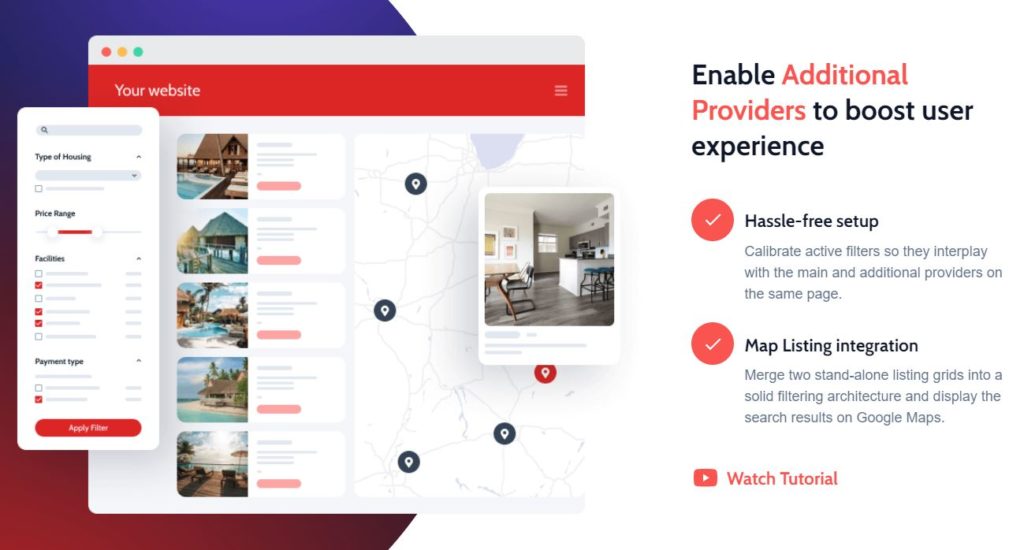 Your website

Type of Housing

Price Range

Facilities

Payment type

Apply Filter

Enable Additional Providers to boost user experience

Hassle-free setup

Calibrate active filters so they interplay with the main and additional providers on the same page.

Map Listing integration

Merge two stand-alone listing grids into a solid filtering architecture and display the search results on Google Maps.

Watch Tutorial